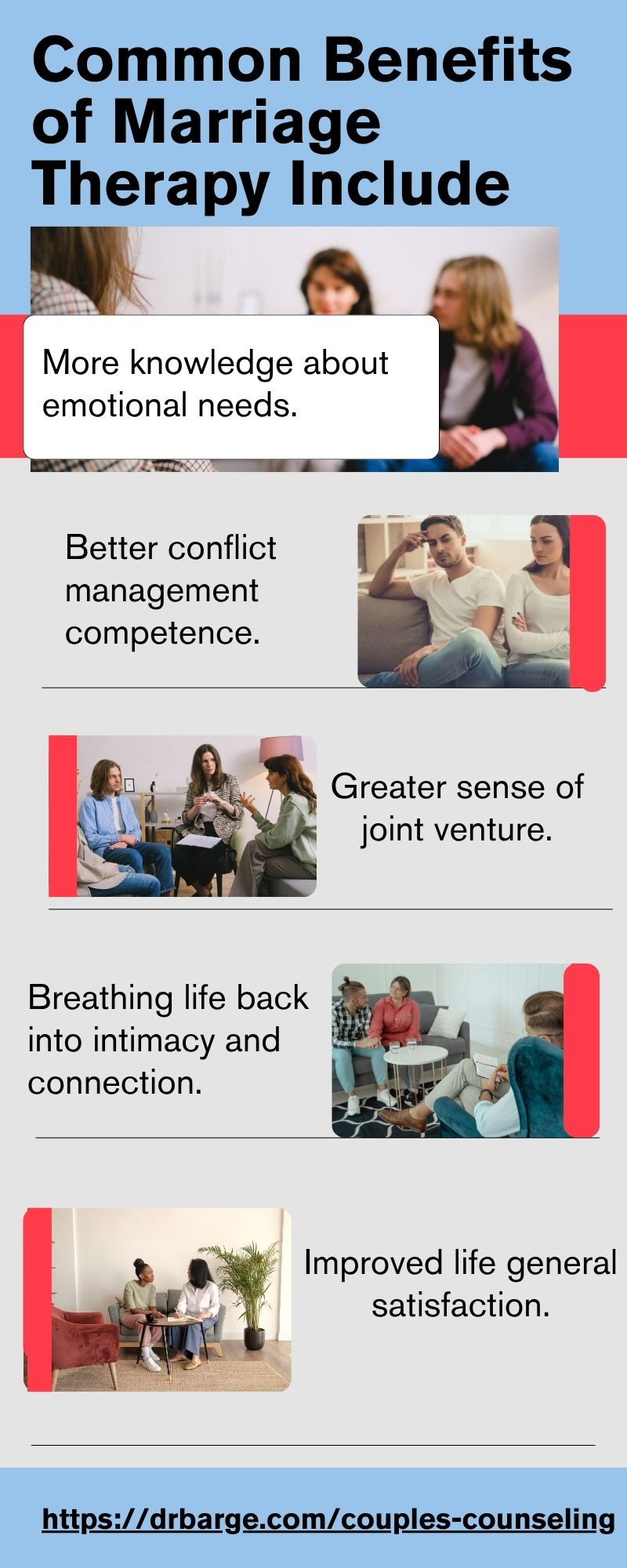 Common Benefits of Marriage Therapy Include

More knowledge about emotional needs.

Better conflict management competence.

Greater sense of joint venture.

Breathing life back into intimacy and connection.

Improved life general satisfaction.

https://drbarge.com/couples-counseling